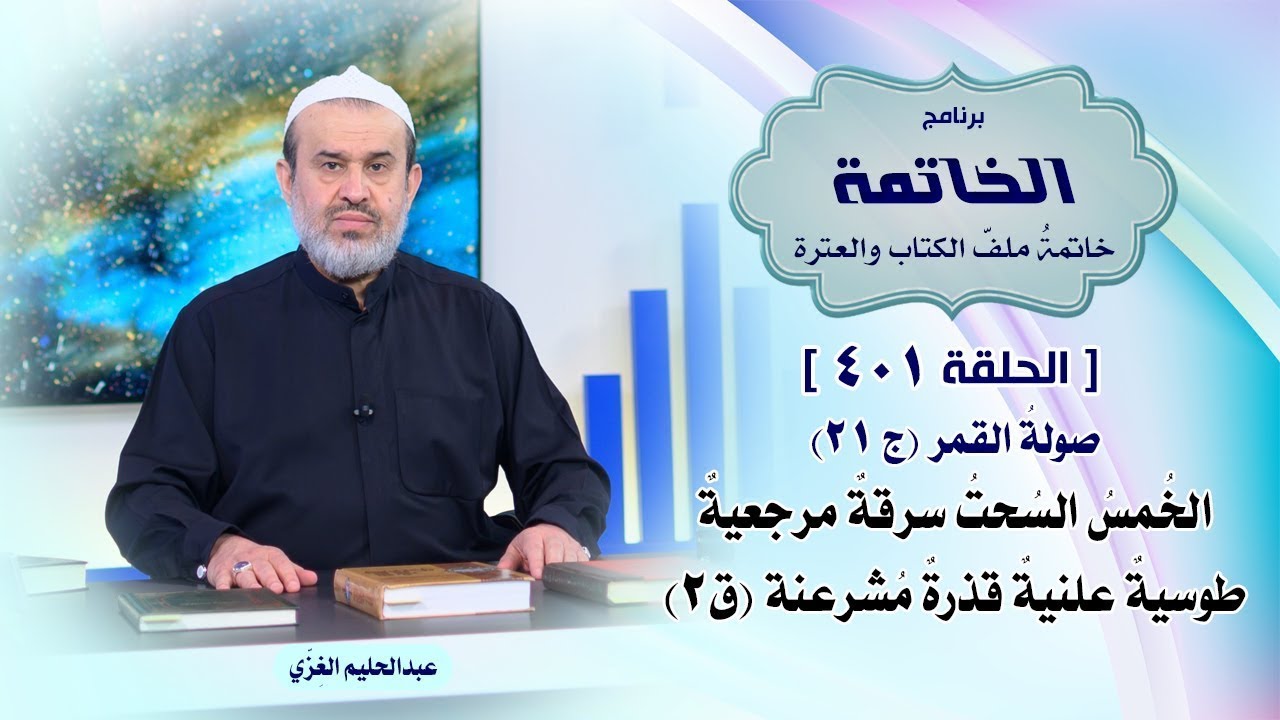 برنامج
الخاتمة
خاتمةُ ملفّ الكتاب والعترة

[ الحلقة ٤٠١ ]
صولةُ القمر (ج ٢١)
الخُمسُ السُحتُ سرقةٌ مرجعيةٌ طوسيةٌ علنيةٌ قذرةٌ مُشرعنة (ق٢)

عبدالحليم الغِزّي